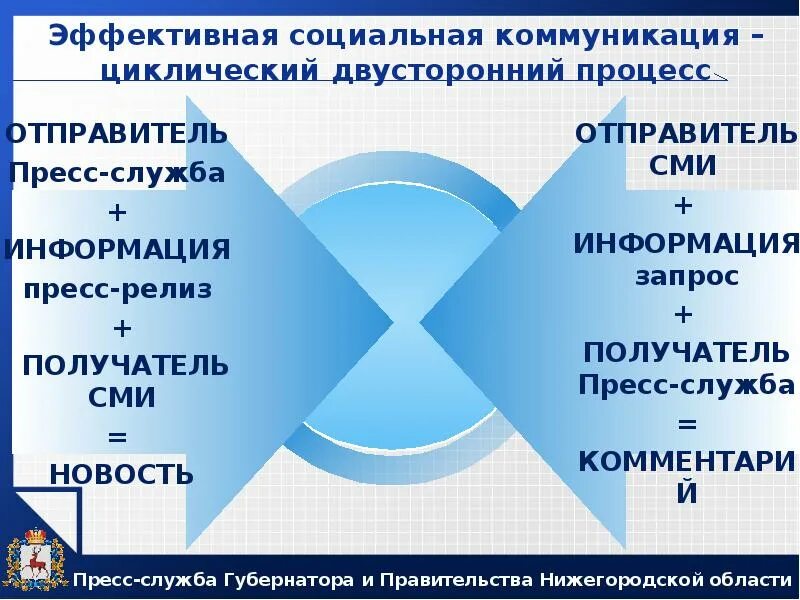 Эффективная социальная коммуникация – циклический двусторонний процесс

ОТПРАВИТЕЛЬ
Пресс-служба
+
ИНФОРМАЦИЯ
пресс-релиз
+
ПОЛУЧАТЕЛЬ
СМИ
=
НОВОСТЬ

ОТПРАВИТЕЛЬ
СМИ
+
ИНФОРМАЦИЯ
запрос
+
ПОЛУЧАТЕЛЬ
Пресс-служба
=
КОММЕНТАРИЙ

Пресс-служба Губернатора и Правительства Нижегородской области